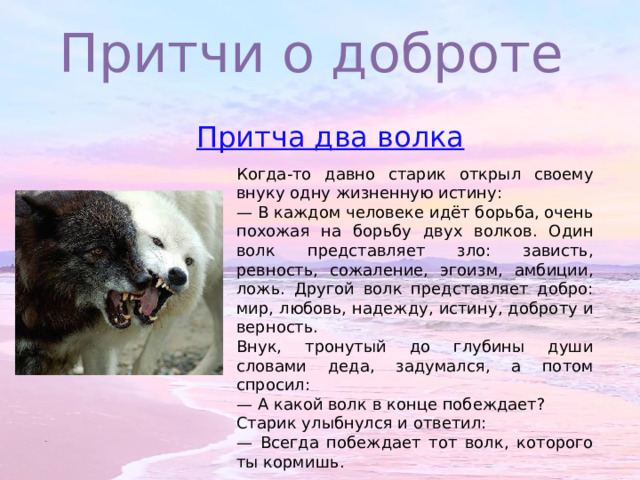 Притчи о доброте

Притча два волка

Когда-то давно старик открыл своему внуку одну жизненную истину:
— В каждом человеке идёт борьба, очень похожая на борьбу двух волков. Один волк представляет зло: зависть, ревность, сожаление, эгоизм, амбиции, ложь. Другой волк представляет добро: мир, любовь, надежду, истину, доброту и верность.
Внук, тронутый до глубины души словами деда, задумался, а потом спросил:
— А какой волк в конце побеждает?
Старик улыбнулся и ответил:
— Всегда побеждает тот волк, которого ты кормишь.